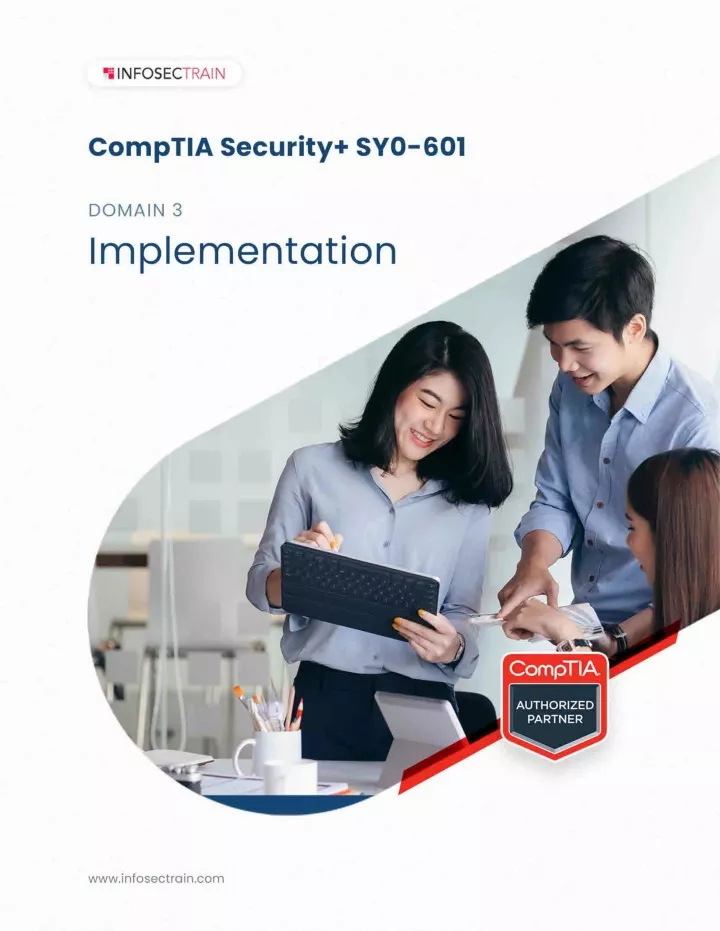 INFOSECTRAIN

CompTIA Security+ SY0-601

DOMAIN 3

Implementation

CompTIA

AUTHORIZED PARTNER

www.infosectrain.com